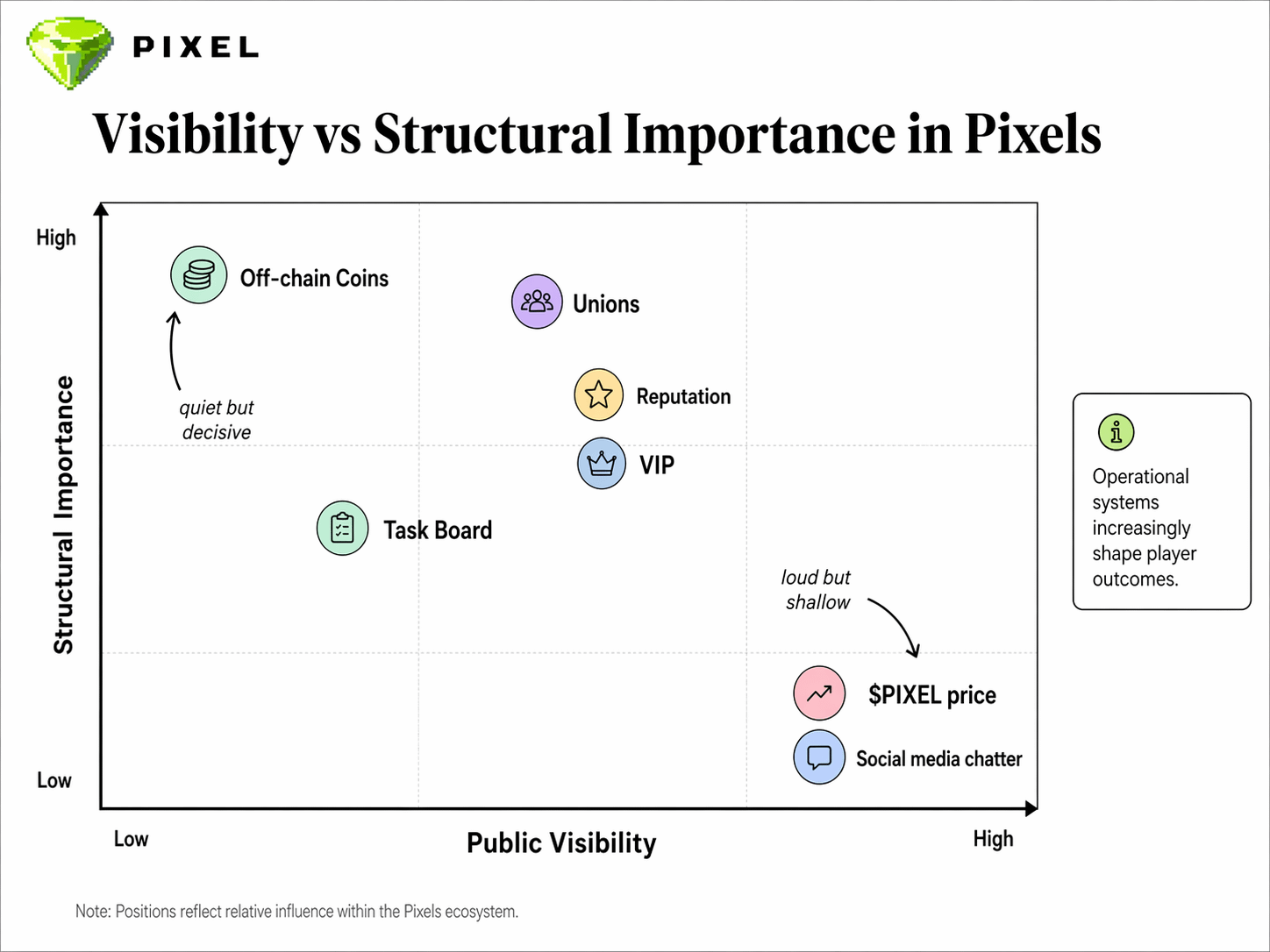 PIXEL

Visibility vs Structural Importance in Pixels

High

Structural Importance

Low

Off-chain Coins

quiet but decisive

Unions

Reputation

VIP

Task Board

loud but shallow

$PIXEL price

Social media chatter

Low

Public Visibility

High

Operational systems increasingly shape player outcomes.

Note: Positions reflect relative influence within the Pixels ecosystem.